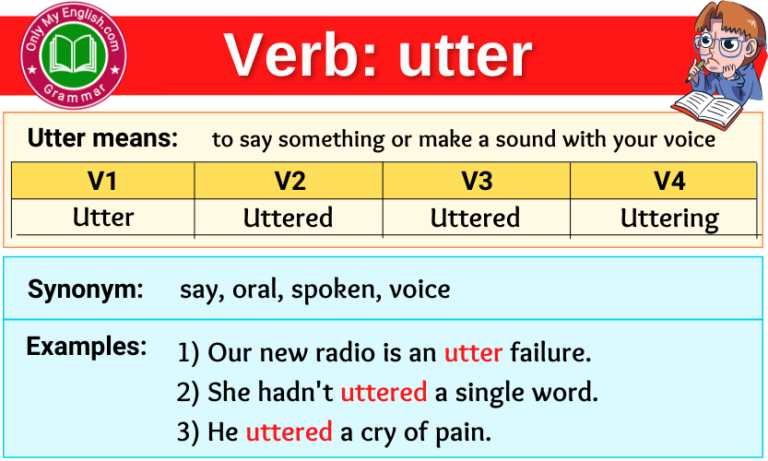 Only My English.com
Grammar

Verb: utter

Utter means: to say something or make a sound with your voice

| V1 | V2 | V3 | V4 |
|---|---|---|---|
| Utter | Uttered | Uttered | Uttering |

Synonym: say, oral, spoken, voice

Examples: 1) Our new radio is an utter failure.
2) She hadn't uttered a single word.
3) He uttered a cry of pain.